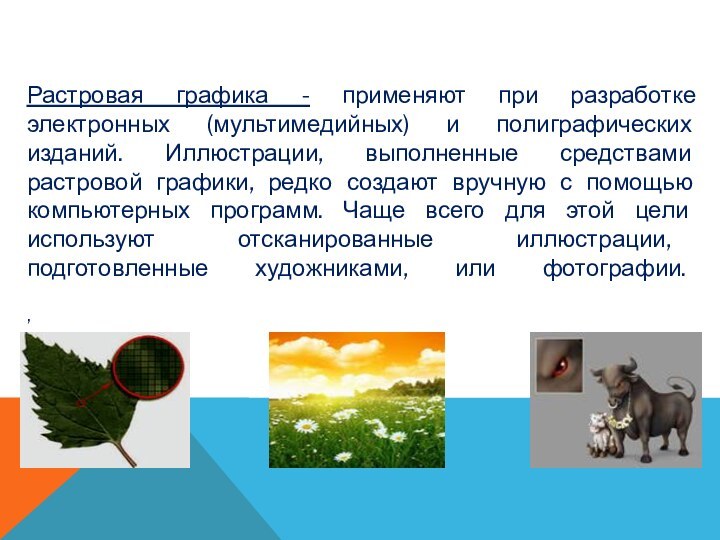 Растровая графика - применяют при разработке электронных (мультимедийных) и полиграфических изданий. Иллюстрации, выполненные средствами растровой графики, редко создают вручную с помощью компьютерных программ. Чаще всего для этой цели используют отсканированные иллюстрации, подготовленные художниками, или фотографии.

,